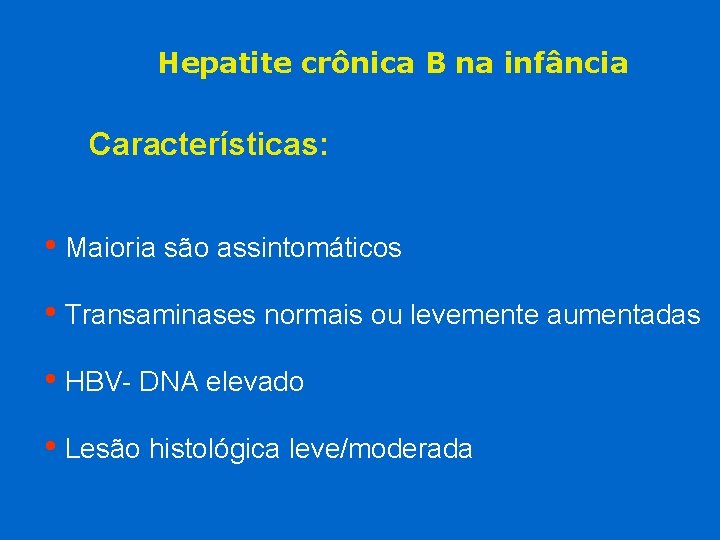 Hepatite crônica B na infância

Características:

• Maioria são assintomáticos

• Transaminases normais ou levemente aumentadas

• HBV- DNA elevado

• Lesão histológica leve/moderada